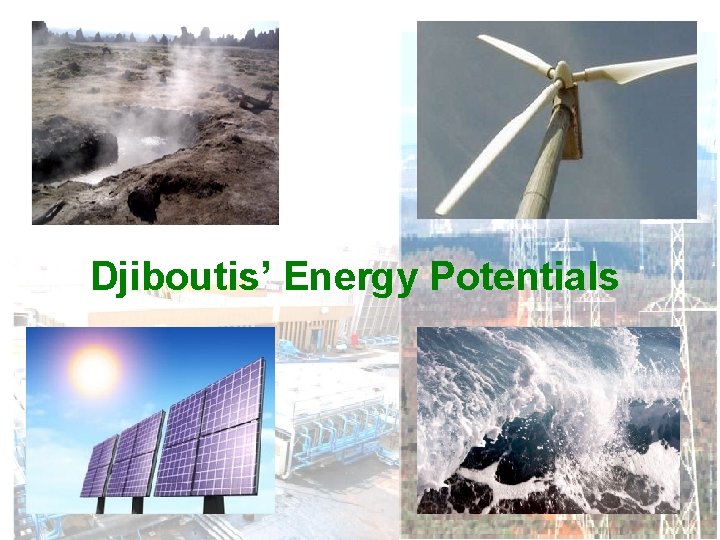 Djiboutis' Energy Potentials